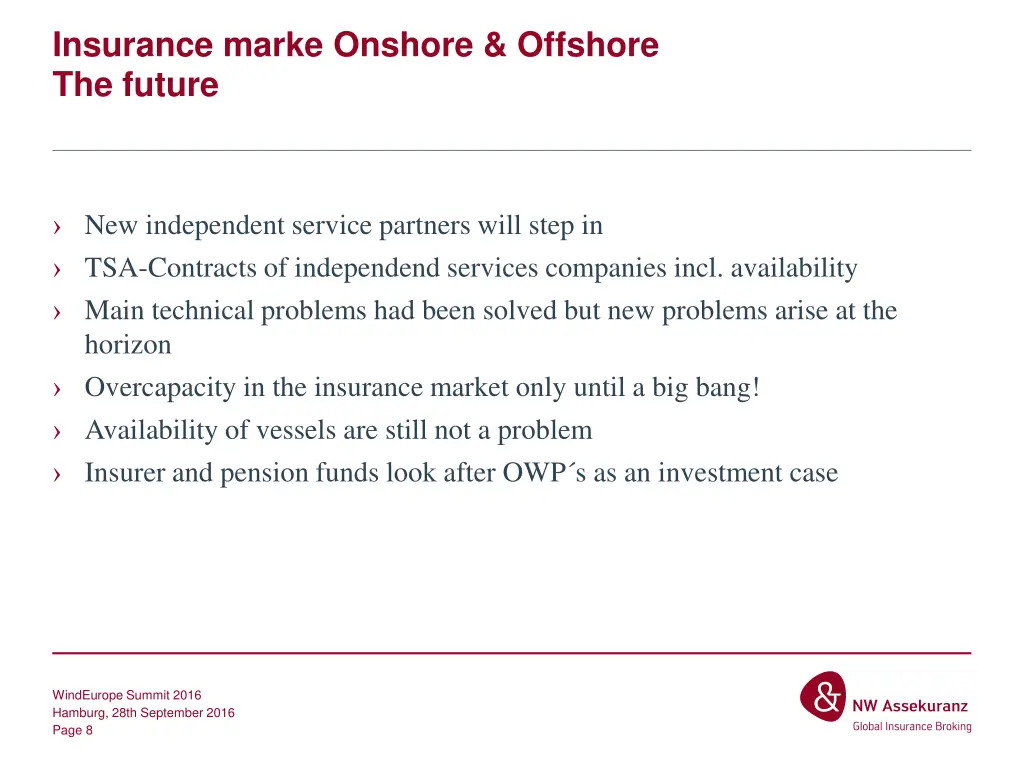 Insurance marke Onshore & Offshore
The future

› New independent service partners will step in
› TSA-Contracts of independend services companies incl. availability
› Main technical problems had been solved but new problems arise at the horizon
› Overcapacity in the insurance market only until a big bang!
› Availability of vessels are still not a problem
› Insurer and pension funds look after OWP´s as an investment case

WindEurope Summit 2016
Hamburg, 28th September 2016
Page 8

&
NW Assekuranz
Global Insurance Broking